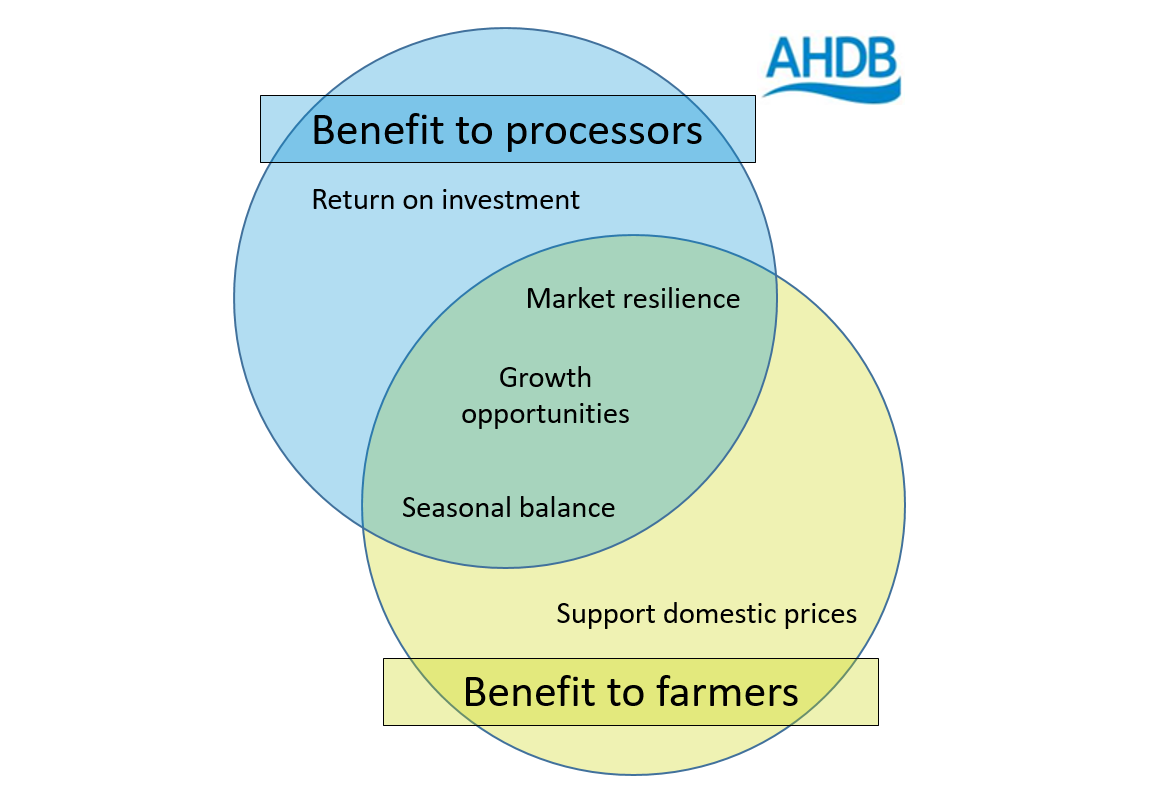 AHDB

Benefit to processors

Return on investment

Market resilience

Growth opportunities

Seasonal balance

Support domestic prices

Benefit to farmers